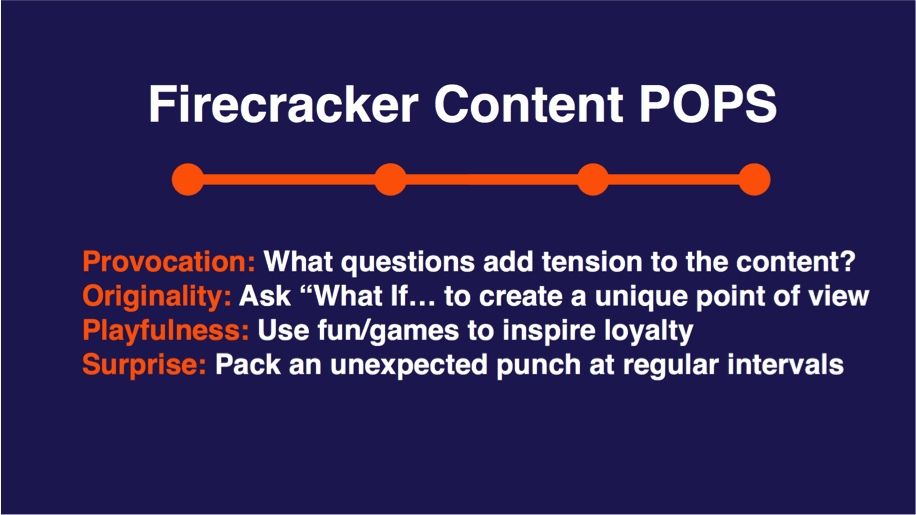 Firecracker Content POPS

Provocation: What questions add tension to the content?
Originality: Ask “What If… to create a unique point of view
Playfulness: Use fun/games to inspire loyalty
Surprise: Pack an unexpected punch at regular intervals